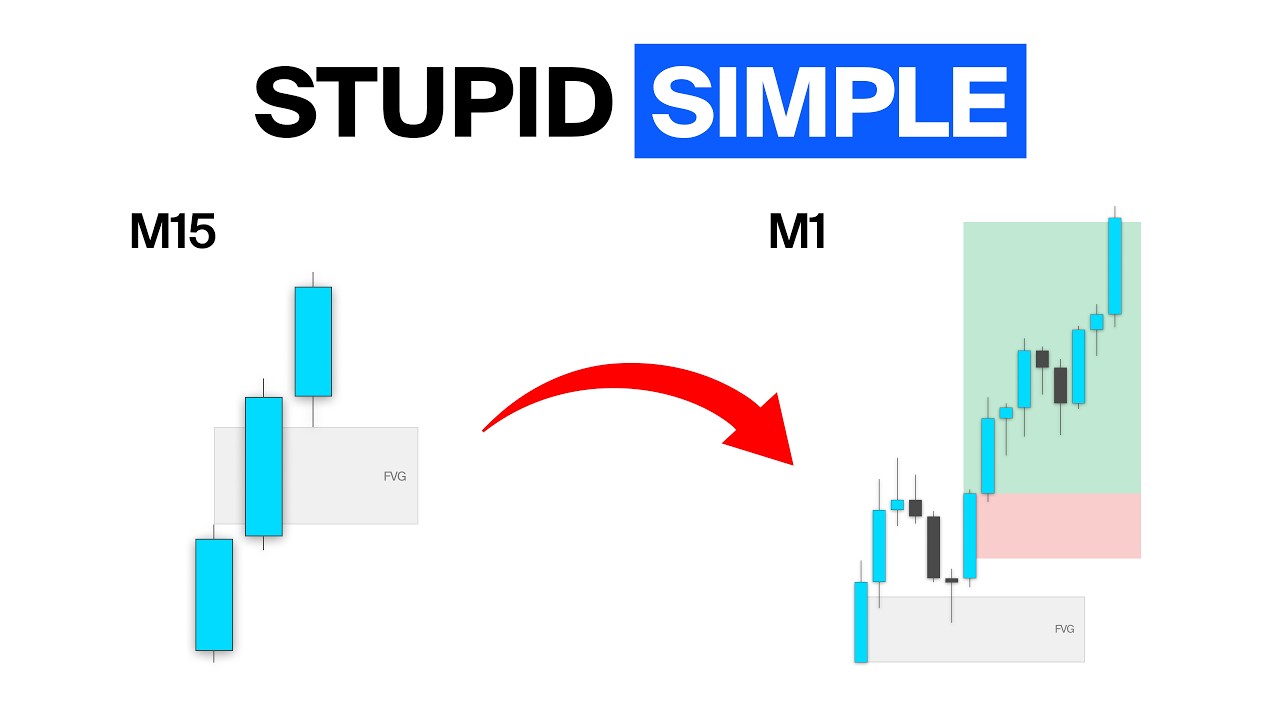 STUPID SIMPLE

M15

FVG

M1

FVG